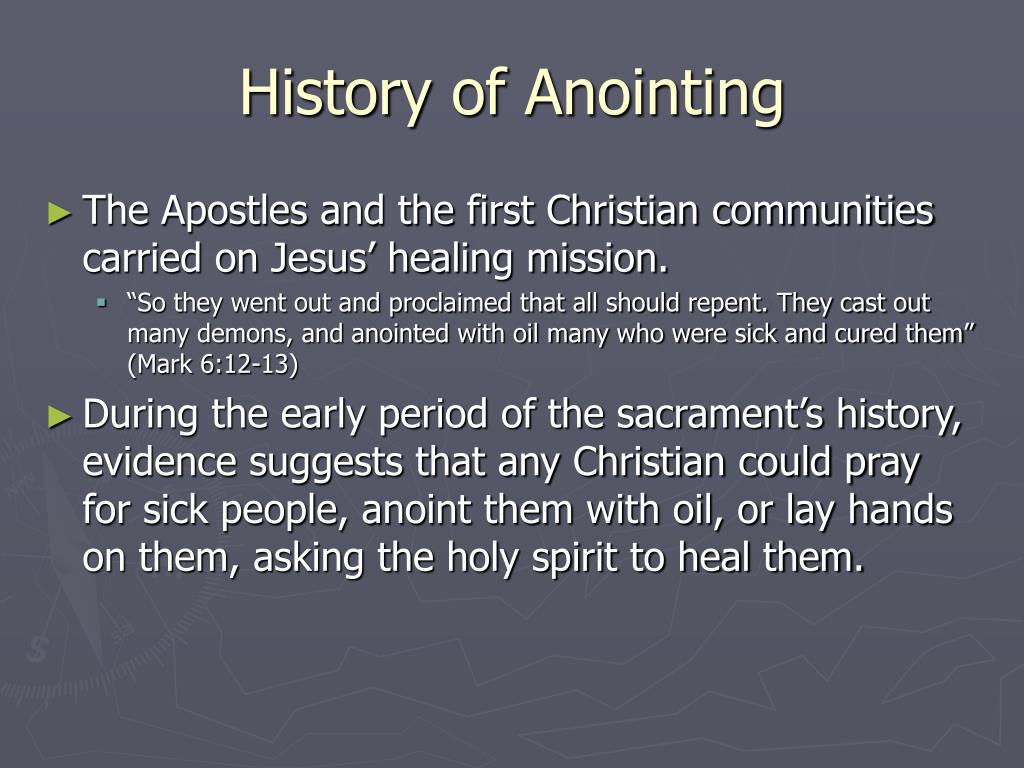 History of Anointing

► The Apostles and the first Christian communities carried on Jesus’ healing mission.

▪ “So they went out and proclaimed that all should repent. They cast out many demons, and anointed with oil many who were sick and cured them” (Mark 6:12-13)

► During the early period of the sacrament’s history, evidence suggests that any Christian could pray for sick people, anoint them with oil, or lay hands on them, asking the holy spirit to heal them.